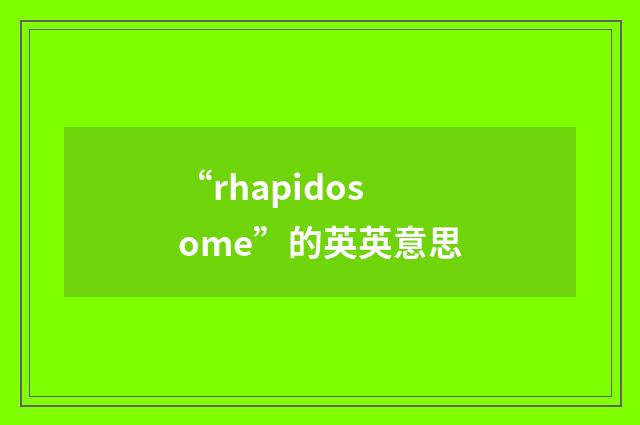 “rhapidosome”的英英意思